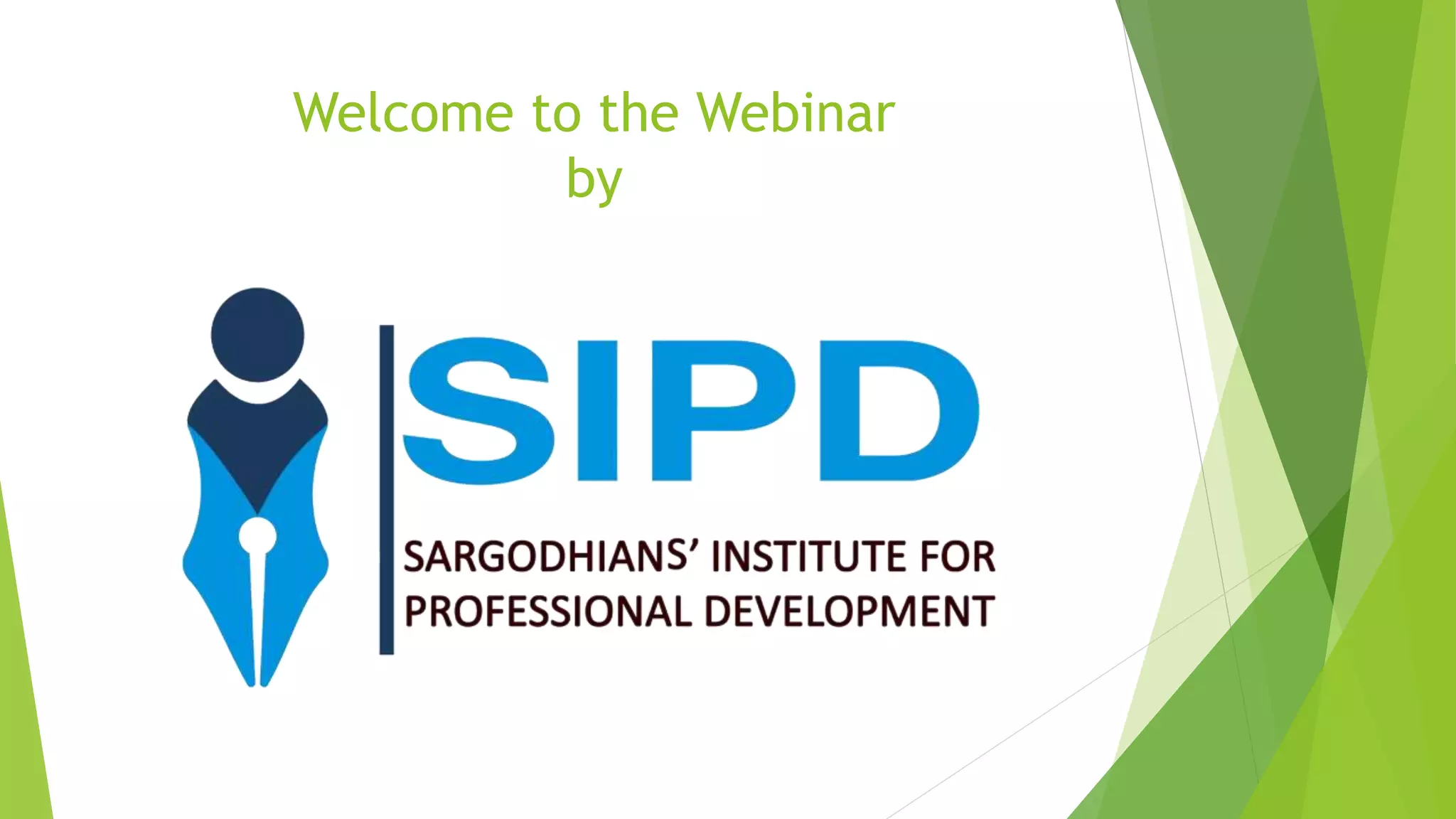 Welcome to the Webinar
by

SIPD

SARGODHIANS' INSTITUTE FOR PROFESSIONAL DEVELOPMENT